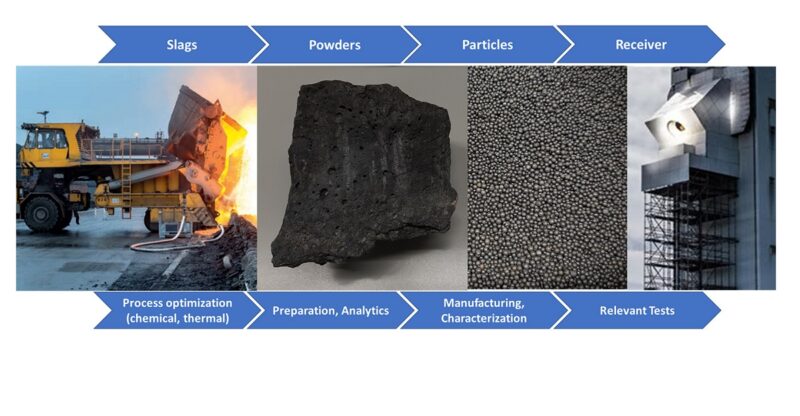 Slags
Powders
Particles
Receiver

Process optimization (chemical, thermal)
Preparation, Analytics
Manufacturing, Characterization
Relevant Tests